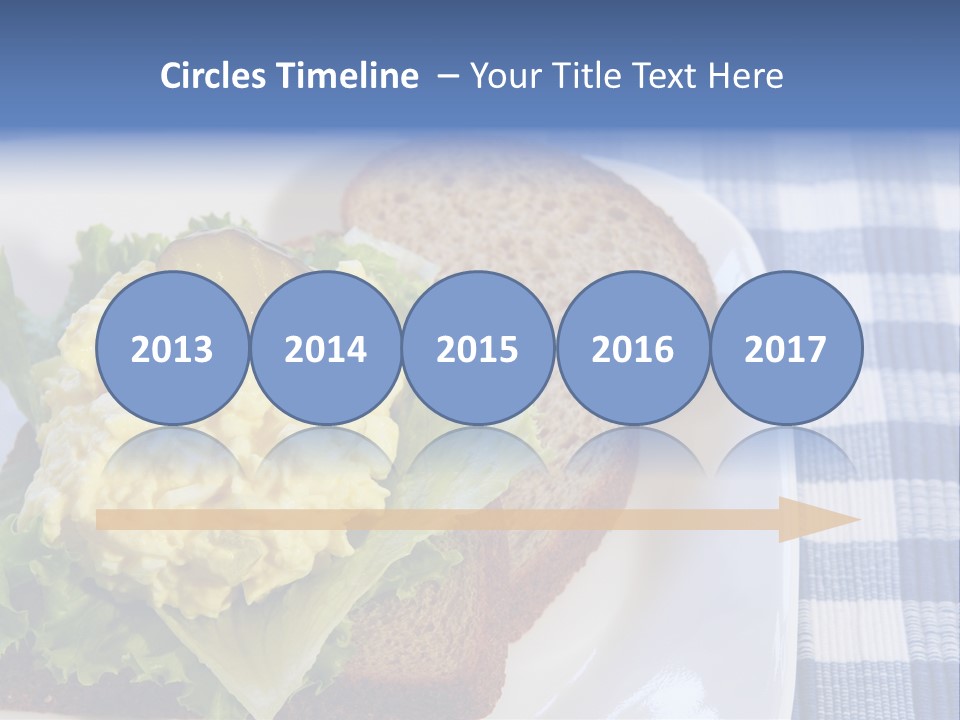 Circles Timeline – Your Title Text Here

2013

2014

2015

2016

2017